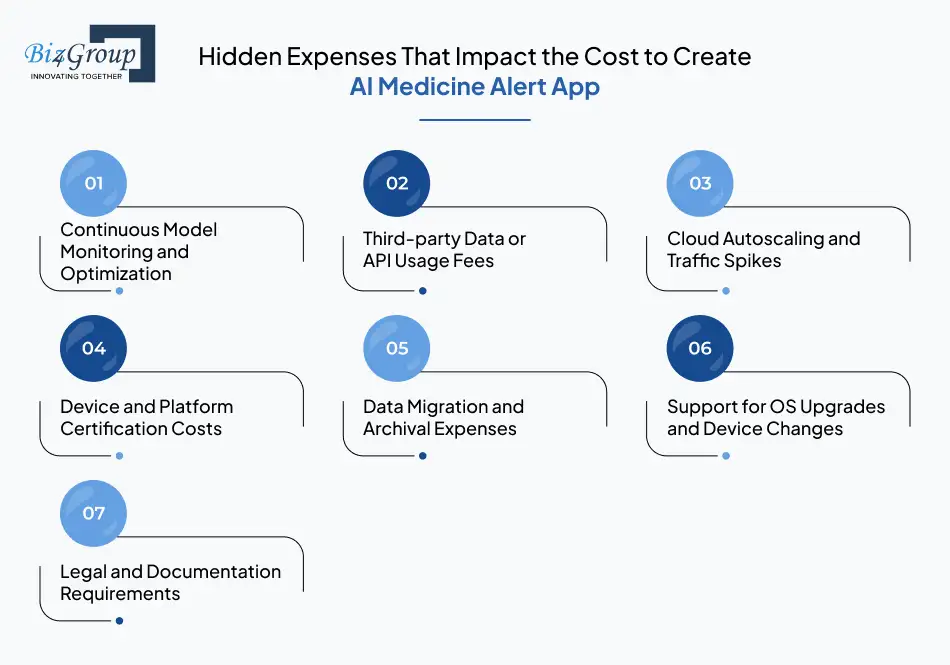 Biz4Group
INNOVATING TOGETHER

Hidden Expenses That Impact the Cost to Create
AI Medicine Alert App

01
Continuous Model Monitoring and Optimization

02
Third-party Data or API Usage Fees

03
Cloud Autoscaling and Traffic Spikes

04
Device and Platform Certification Costs

05
Data Migration and Archival Expenses

06
Support for OS Upgrades and Device Changes

07
Legal and Documentation Requirements